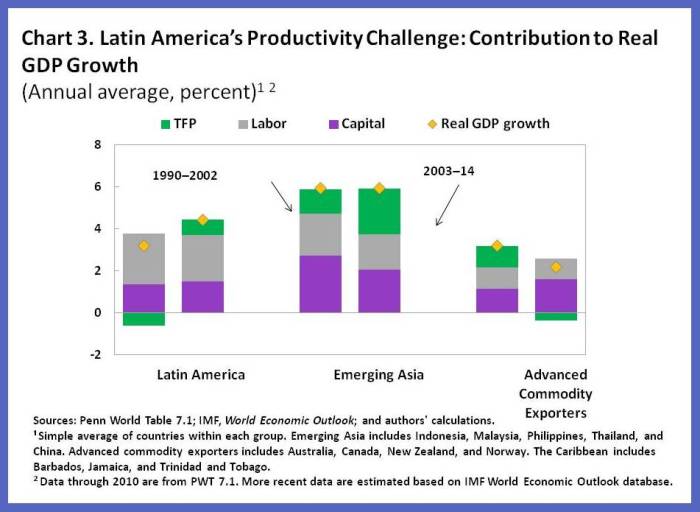 Chart 3. Latin America's Productivity Challenge: Contribution to Real GDP Growth
(Annual average, percent)$^{1\ 2}$

TFP   Labor   Capital   Real GDP growth

8
6
4
2
0
-2

1990–2002

2003–14

Latin America

Emerging Asia

Advanced Commodity Exporters

Sources: Penn World Table 7.1; IMF, World Economic Outlook; and authors' calculations.
$^1$Simple average of countries within each group. Emerging Asia includes Indonesia, Malaysia, Philippines, Thailand, and China. Advanced commodity exporters includes Australia, Canada, New Zealand, and Norway. The Caribbean includes Barbados, Jamaica, and Trinidad and Tobago.
$^2$ Data through 2010 are from PWT 7.1. More recent data are estimated based on IMF World Economic Outlook database.